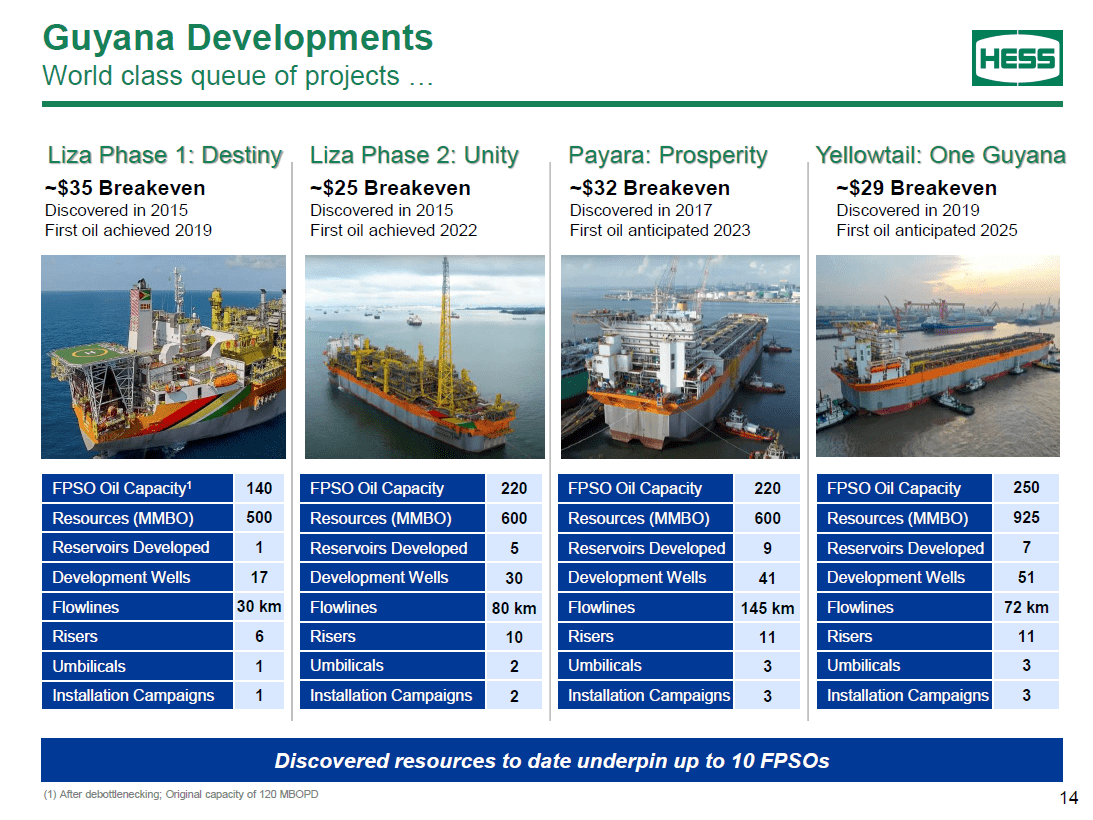 Guyana Developments
World class queue of projects …

HESS

Liza Phase 1: Destiny
~$35 Breakeven
Discovered in 2015
First oil achieved 2019

| FPSO Oil Capacity$^1$ | 140 |
|---|---|
| Resources (MMBO) | 500 |
| Reservoirs Developed | 1 |
| Development Wells | 17 |
| Flowlines | 30 km |
| Risers | 6 |
| Umbilicals | 1 |
| Installation Campaigns | 1 |

Liza Phase 2: Unity
~$25 Breakeven
Discovered in 2015
First oil achieved 2022

| FPSO Oil Capacity | 220 |
|---|---|
| Resources (MMBO) | 600 |
| Reservoirs Developed | 5 |
| Development Wells | 30 |
| Flowlines | 80 km |
| Risers | 10 |
| Umbilicals | 2 |
| Installation Campaigns | 2 |

Payara: Prosperity
~$32 Breakeven
Discovered in 2017
First oil anticipated 2023

| FPSO Oil Capacity | 220 |
|---|---|
| Resources (MMBO) | 600 |
| Reservoirs Developed | 9 |
| Development Wells | 41 |
| Flowlines | 145 km |
| Risers | 11 |
| Umbilicals | 3 |
| Installation Campaigns | 3 |

Yellowtail: One Guyana
~$29 Breakeven
Discovered in 2019
First oil anticipated 2025

| FPSO Oil Capacity | 250 |
|---|---|
| Resources (MMBO) | 925 |
| Reservoirs Developed | 7 |
| Development Wells | 51 |
| Flowlines | 72 km |
| Risers | 11 |
| Umbilicals | 3 |
| Installation Campaigns | 3 |

Discovered resources to date underpin up to 10 FPSOs

(1) After debottlenecking; Original capacity of 120 MBOPD

14